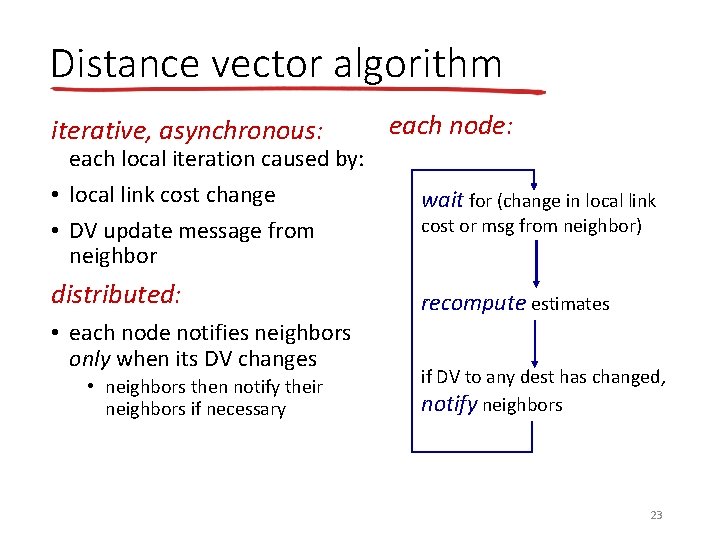 Distance vector algorithm

iterative, asynchronous:
each local iteration caused by:

• local link cost change
• DV update message from neighbor

distributed:

• each node notifies neighbors only when its DV changes
 • neighbors then notify their neighbors if necessary

each node:

wait for (change in local link cost or msg from neighbor)

recompute estimates

if DV to any dest has changed, notify neighbors

23